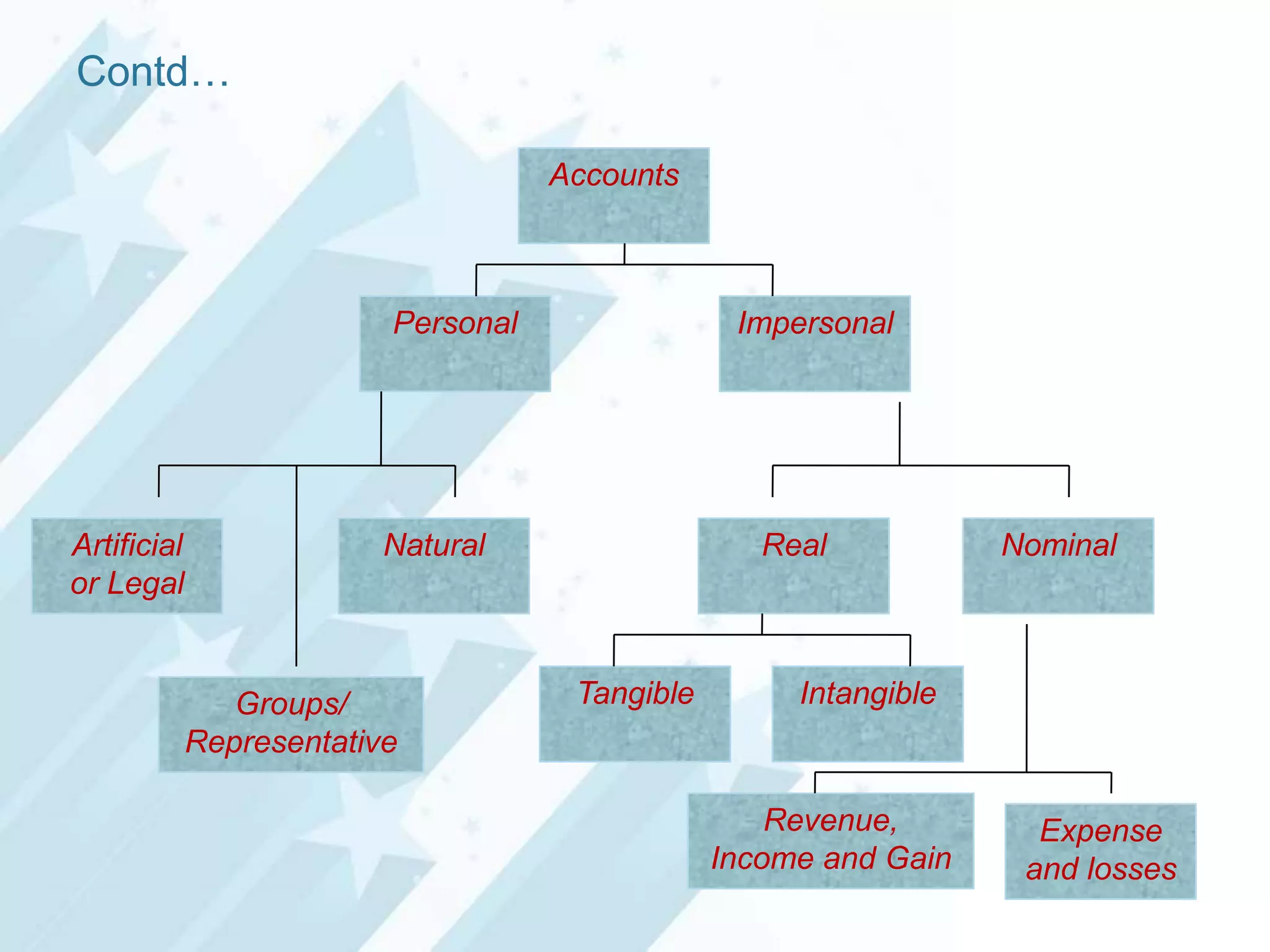 Contd…

Accounts

Personal

Impersonal

Artificial or Legal

Natural

Groups/ Representative

Real

Nominal

Tangible

Intangible

Revenue, Income and Gain

Expense and losses